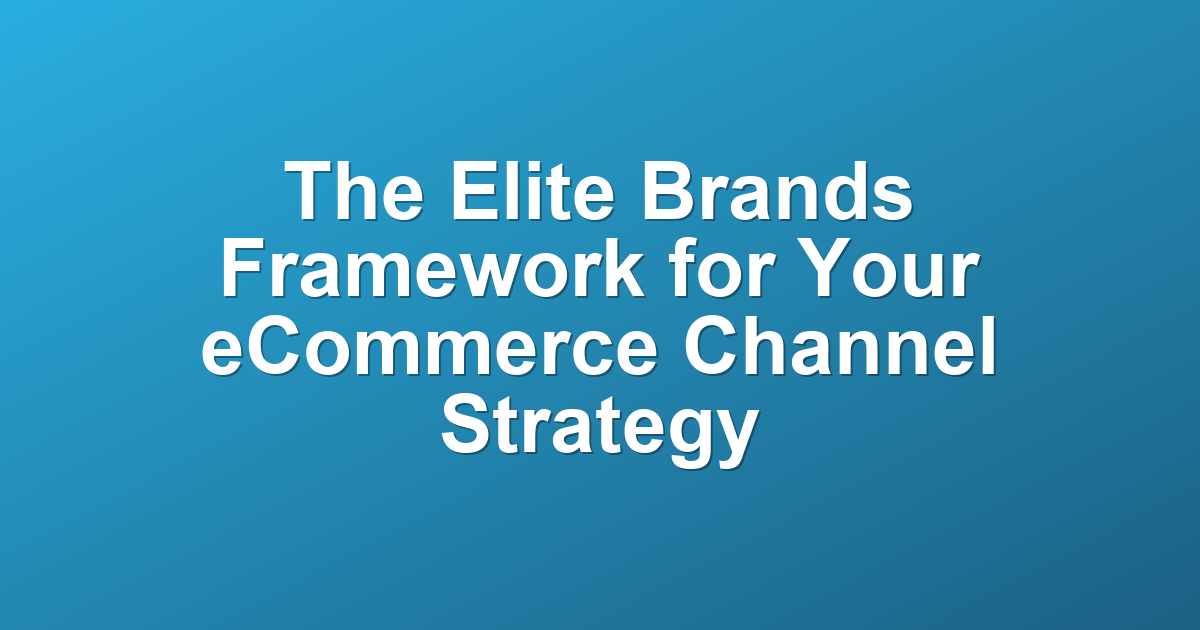 The Elite Brands Framework for Your eCommerce Channel Strategy